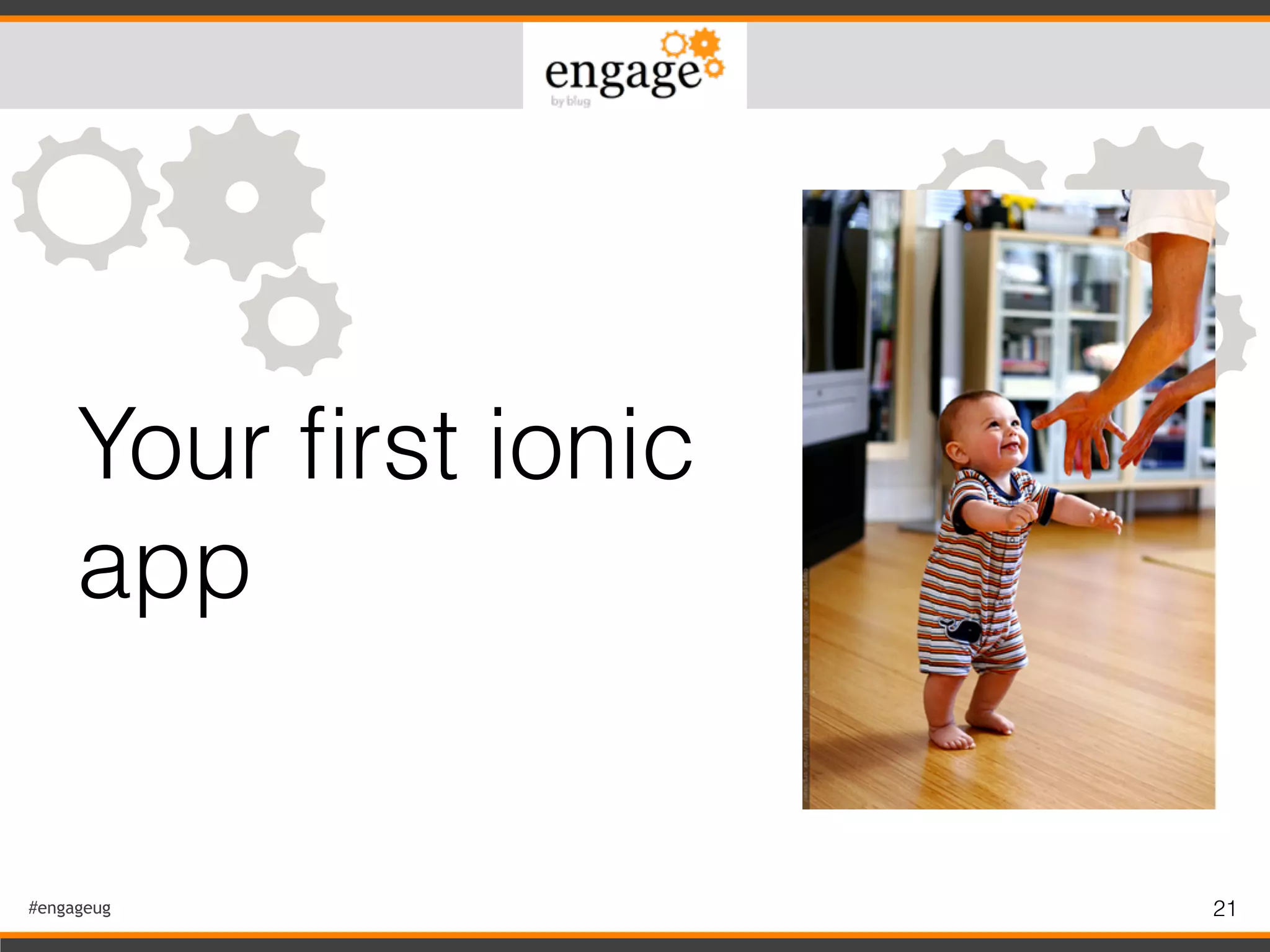 engage
by blug

Your first ionic app

#engageug

21